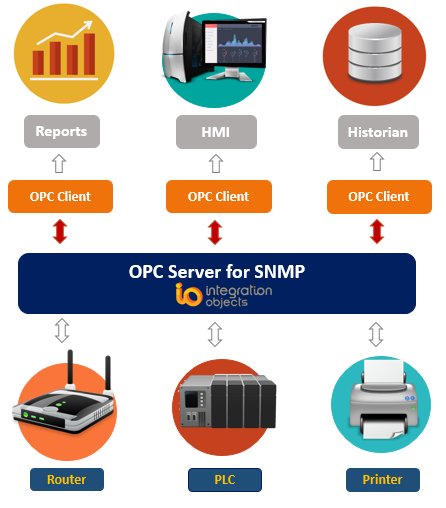 Reports

HMI

Historian

OPC Client

OPC Client

OPC Client

OPC Server for SNMP

io integration objects

Router

PLC

Printer